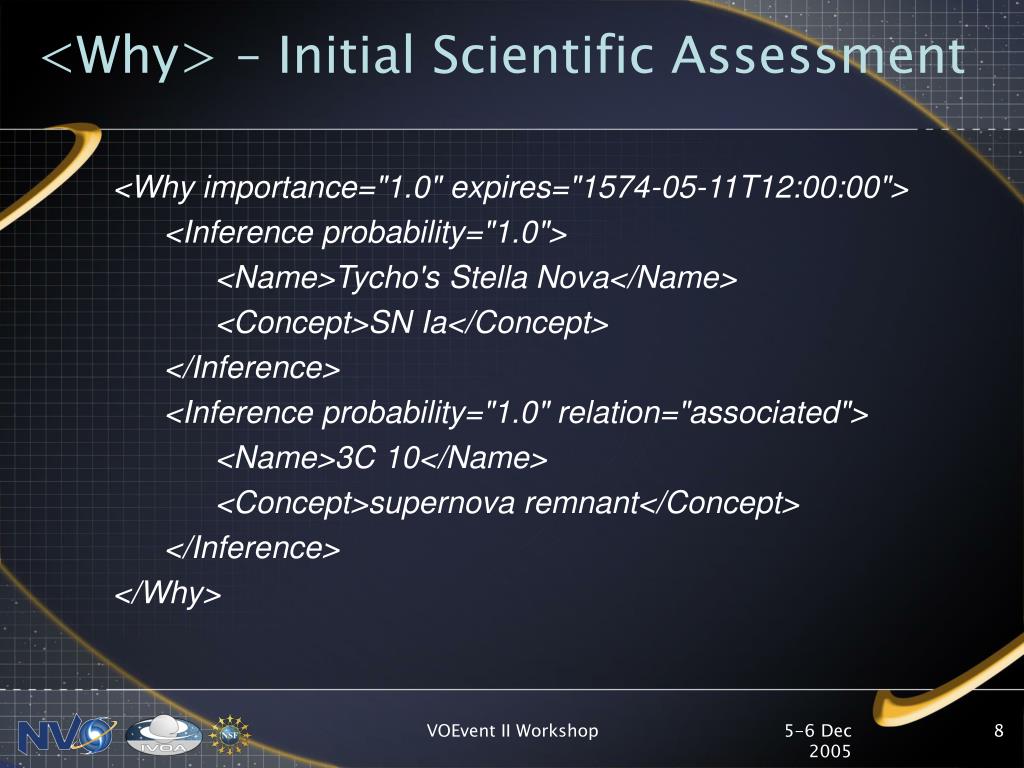 <Why> – Initial Scientific Assessment

<Why importance="1.0" expires="1574-05-11T12:00:00">
<Inference probability="1.0">
<Name>Tycho's Stella Nova</Name>
<Concept>SN Ia</Concept>
</Inference>
<Inference probability="1.0" relation="associated">
<Name>3C 10</Name>
<Concept>supernova remnant</Concept>
</Inference>
</Why>

NVO IVOA NSF

VOEvent II Workshop

5-6 Dec 2005

8